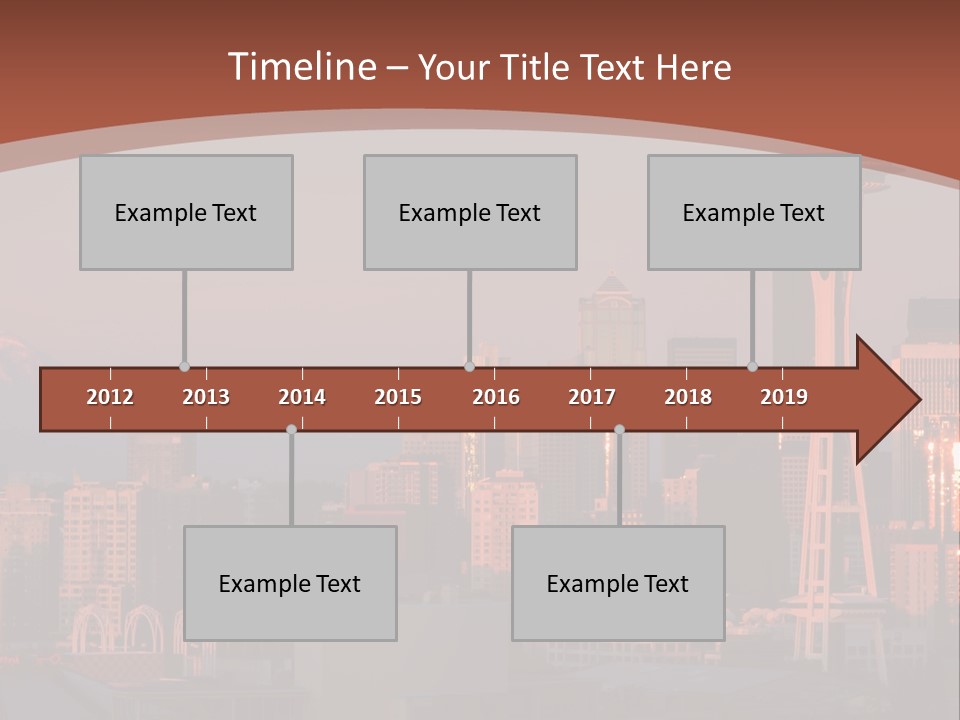 Timeline – Your Title Text Here

Example Text

Example Text

Example Text

2012 2013 2014 2015 2016 2017 2018 2019

Example Text

Example Text